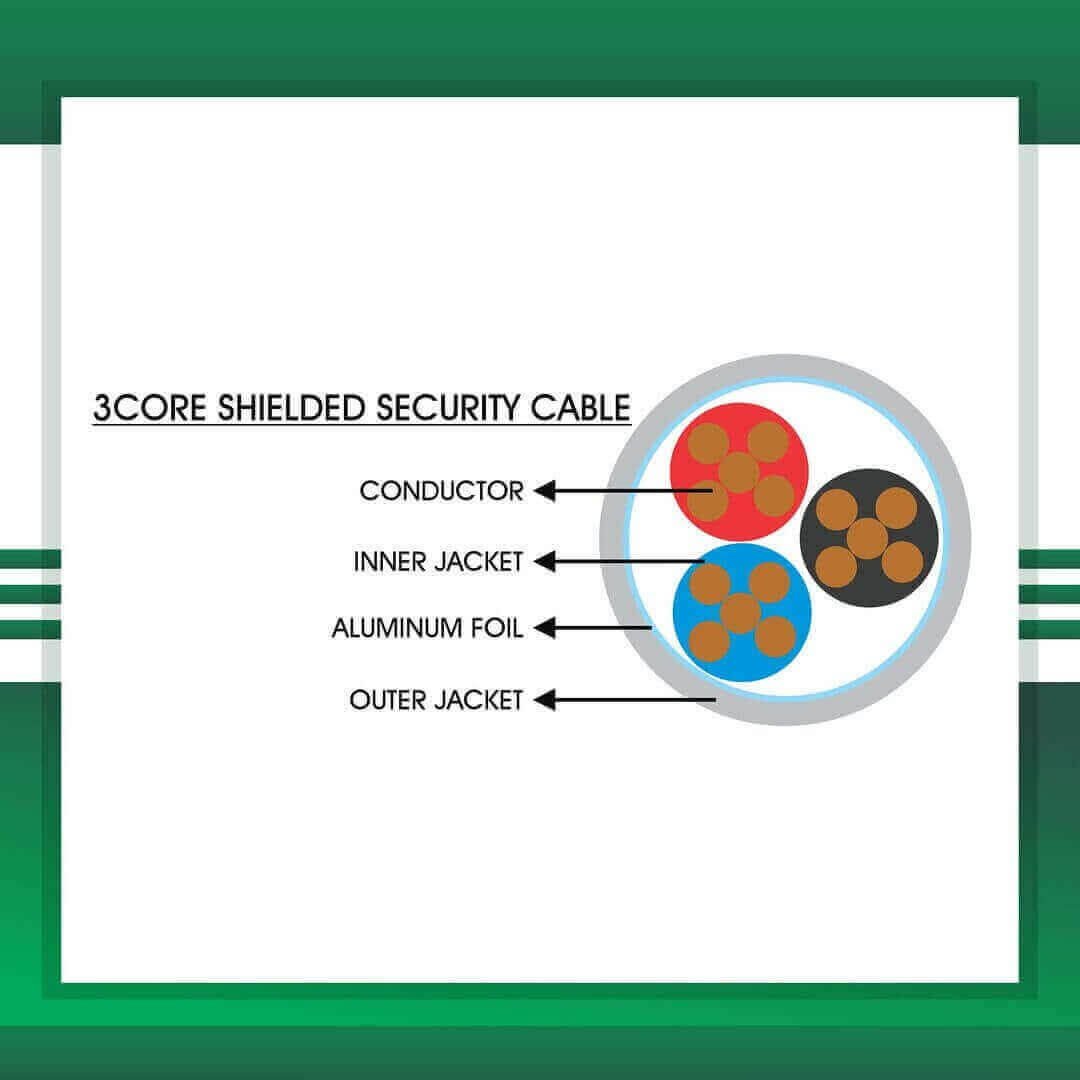 3CORE SHIELDED SECURITY CABLE

CONDUCTOR

INNER JACKET

ALUMINUM FOIL

OUTER JACKET